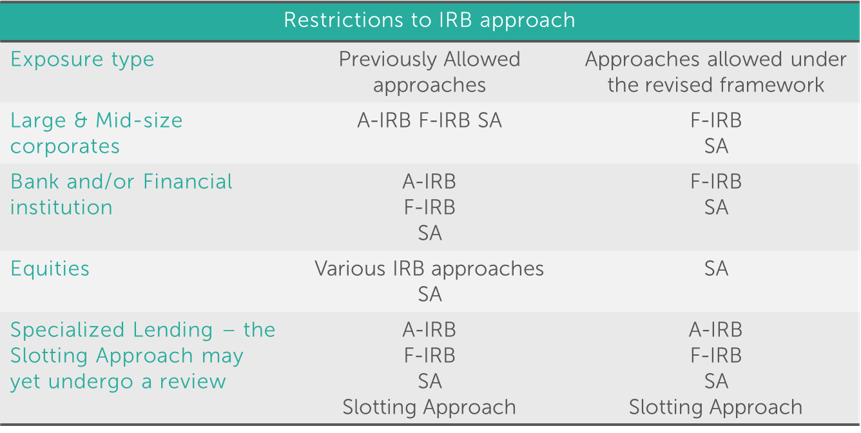 Restrictions to IRB approach

| Exposure type | Previously Allowed approaches | Approaches allowed under the revised framework |
|---|---|---|
| Large & Mid-size corporates | A-IRB F-IRB SA | F-IRB SA |
| Bank and/or Financial institution | A-IRB F-IRB SA | F-IRB SA |
| Equities | Various IRB approaches SA | SA |
| Specialized Lending – the Slotting Approach may yet undergo a review | A-IRB F-IRB SA Slotting Approach | A-IRB F-IRB SA Slotting Approach |